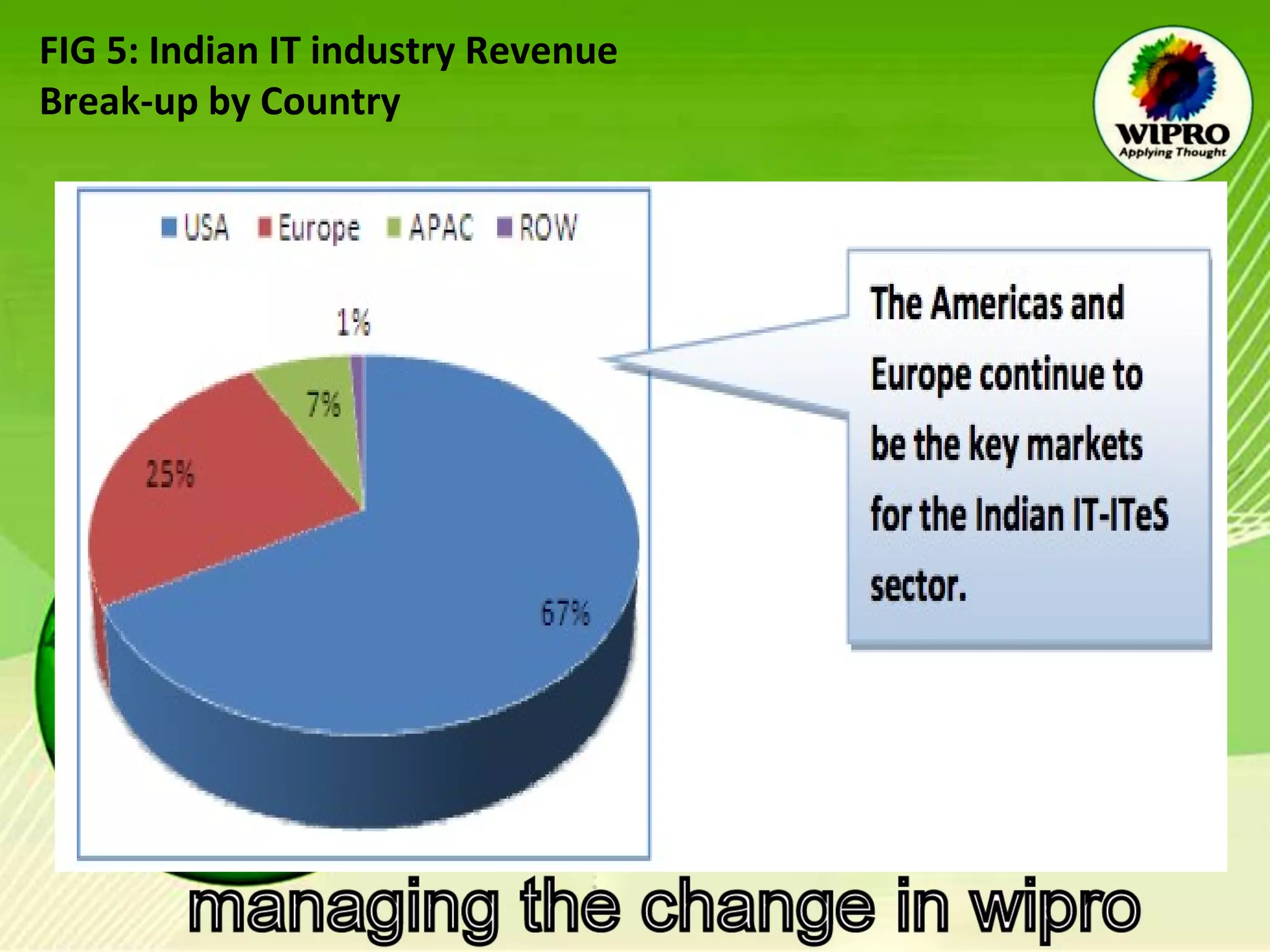 FIG 5: Indian IT industry Revenue Break-up by Country

WIPRO
Applying Thought

USA Europe APAC ROW

1%
7%
25%
67%

The Americas and Europe continue to be the key markets for the Indian IT-ITeS sector.

managing the change in wipro